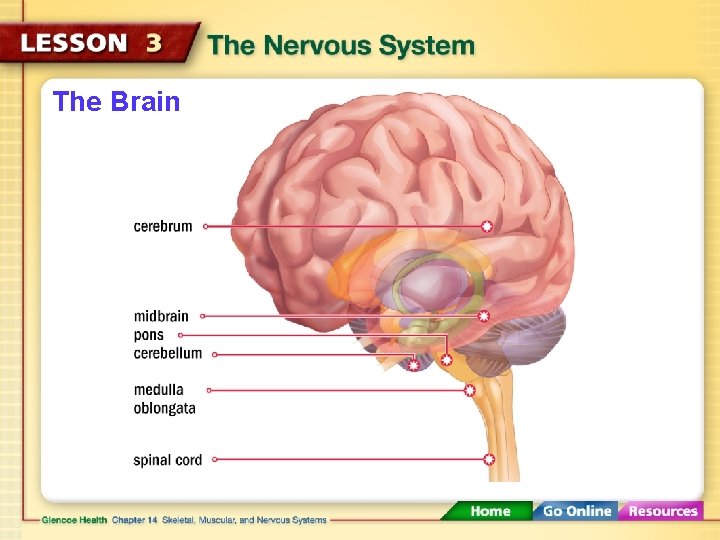 LESSON 3 The Nervous System

The Brain

cerebrum

midbrain
pons
cerebellum

medulla oblongata

spinal cord

Glencoe Health Chapter 14 Skeletal, Muscular, and Nervous Systems

Home Go Online Resources